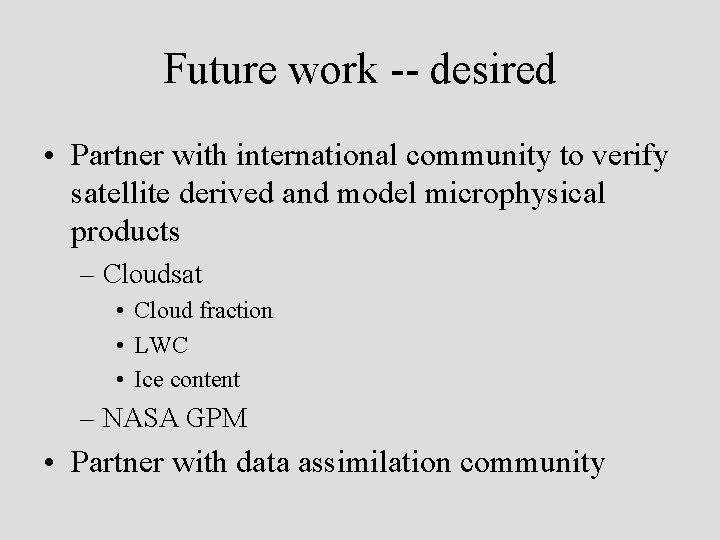 Future work -- desired

• Partner with international community to verify satellite derived and model microphysical products

– Cloudsat

• Cloud fraction

• LWC

• Ice content

– NASA GPM

• Partner with data assimilation community